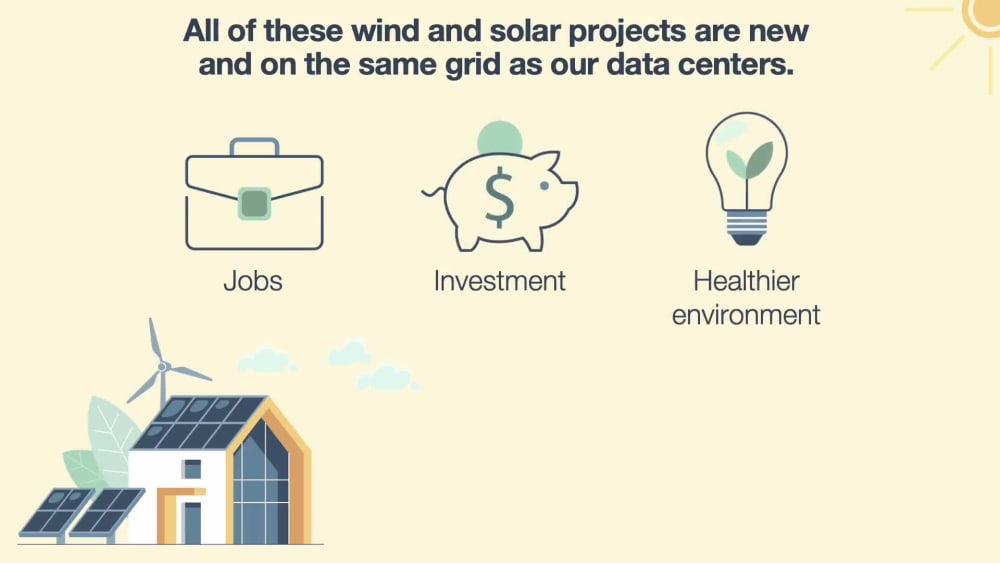 All of these wind and solar projects are new and on the same grid as our data centers.

$

Jobs

Investment

Healthier environment